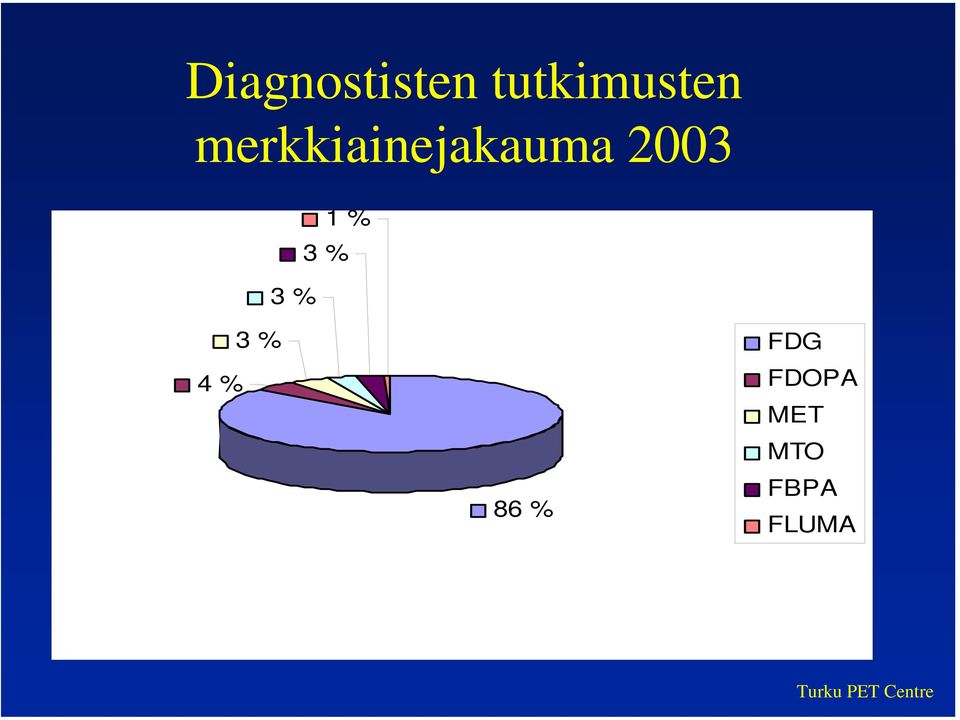 Diagnostisten tutkimusten merkkiainejakauma 2003

1 %
3 %
3 %
3 %
4 %
86 %

FDG
FDOPA
MET
MTO
FBPA
FLUMA

Turku PET Centre